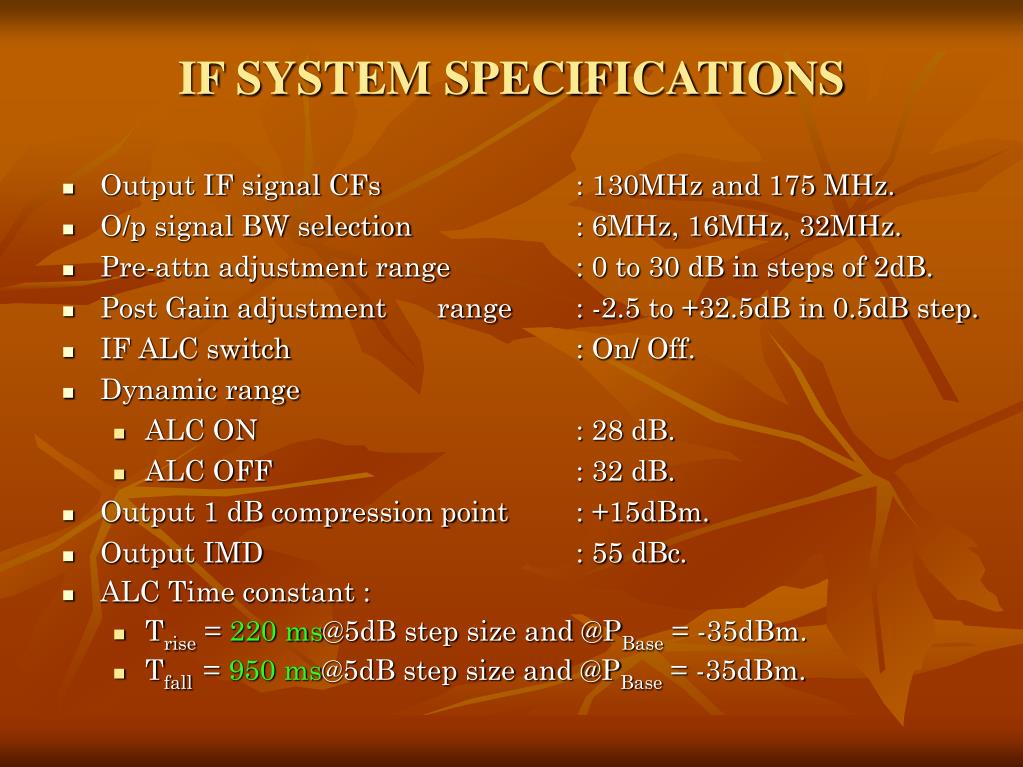 IF SYSTEM SPECIFICATIONS

- Output IF signal CFs : 130MHz and 175 MHz.
- O/p signal BW selection : 6MHz, 16MHz, 32MHz.
- Pre-attn adjustment range : 0 to 30 dB in steps of 2dB.
- Post Gain adjustment range : -2.5 to +32.5dB in 0.5dB step.
- IF ALC switch : On/ Off.
- Dynamic range
  - ALC ON : 28 dB.
  - ALC OFF : 32 dB.
- Output 1 dB compression point : +15dBm.
- Output IMD : 55 dBc.
- ALC Time constant :
  - $T_{rise}$ = 220 ms@5dB step size and @$P_{Base}$ = -35dBm.
  - $T_{fall}$ = 950 ms@5dB step size and @$P_{Base}$ = -35dBm.